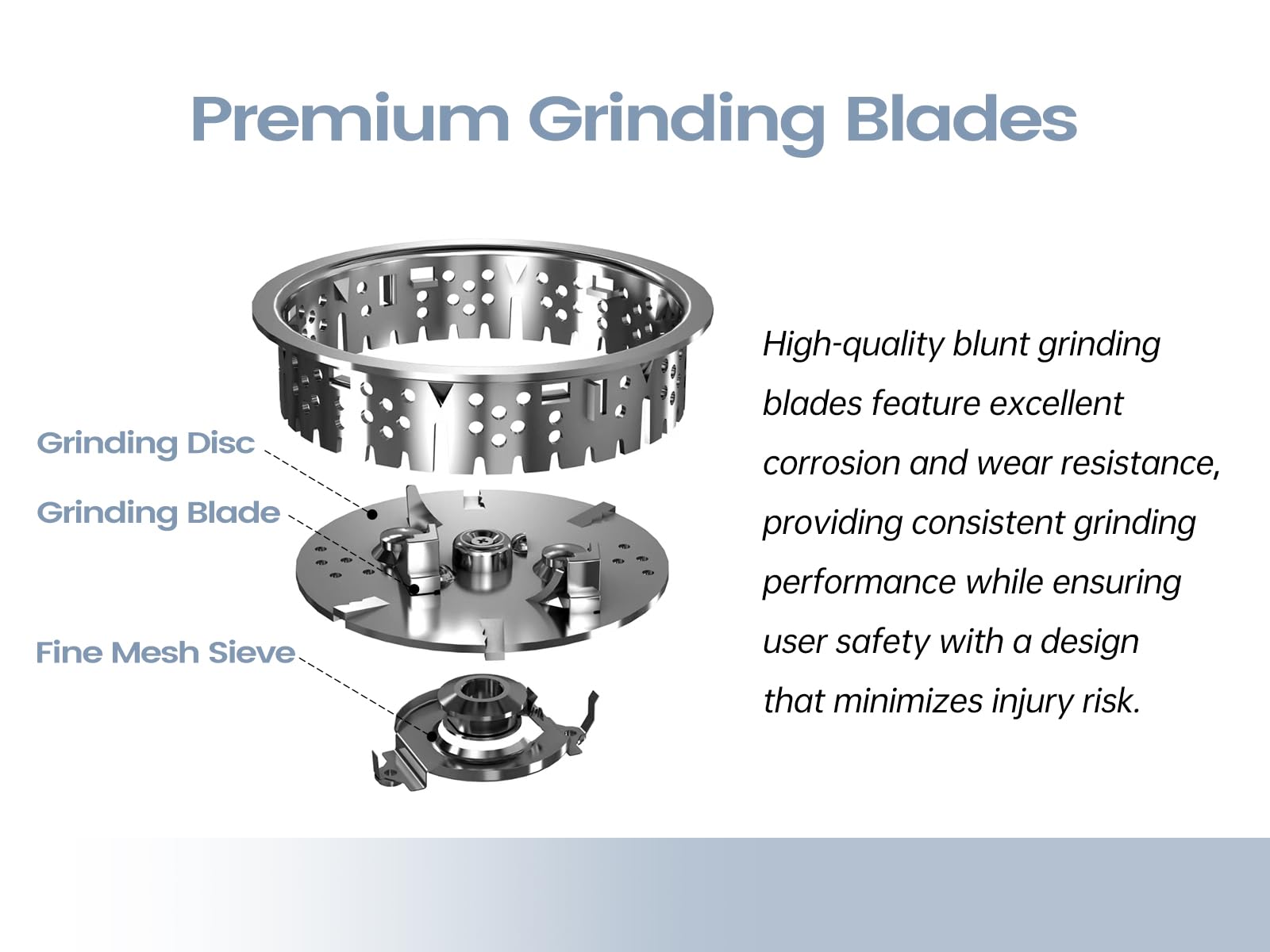 Premium Grinding Blades

Grinding Disc

Grinding Blade

Fine Mesh Sieve

High-quality blunt grinding blades feature excellent corrosion and wear resistance, providing consistent grinding performance while ensuring user safety with a design that minimizes injury risk.